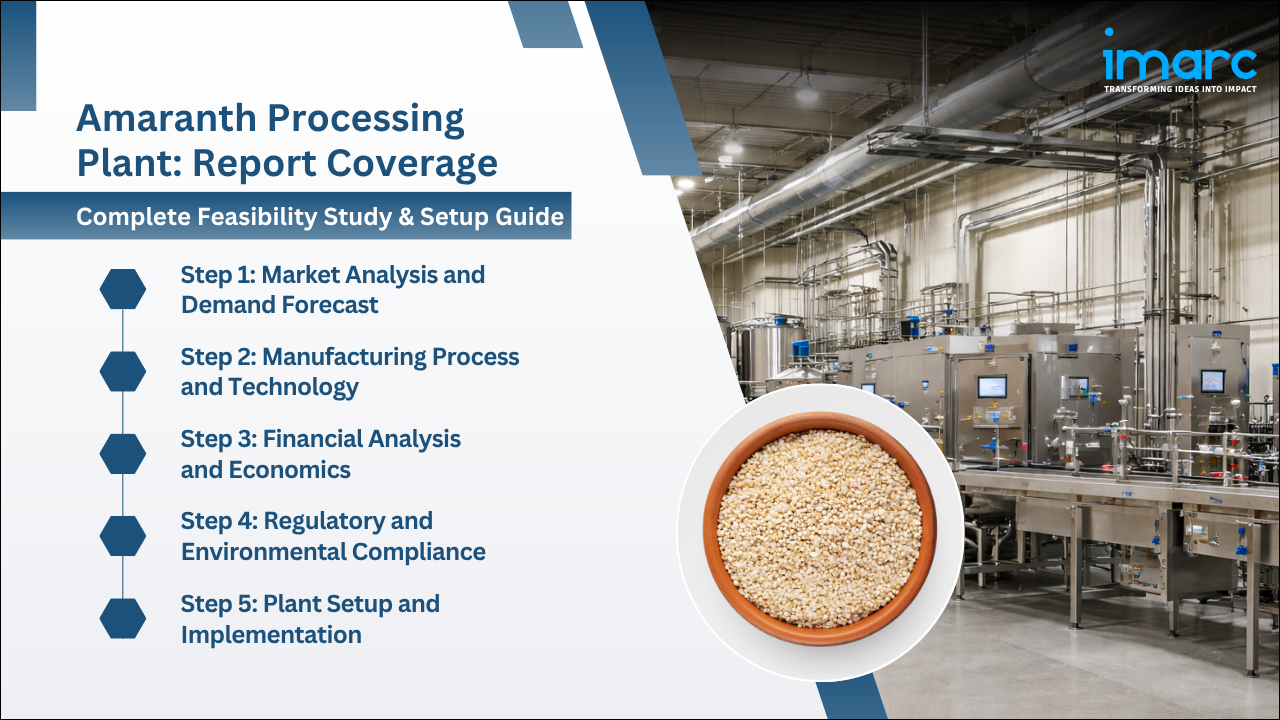 imarc
TRANSFORMING IDEAS INTO IMPACT

Amaranth Processing Plant: Report Coverage

Complete Feasibility Study & Setup Guide

Step 1: Market Analysis and Demand Forecast

Step 2: Manufacturing Process and Technology

Step 3: Financial Analysis and Economics

Step 4: Regulatory and Environmental Compliance

Step 5: Plant Setup and Implementation